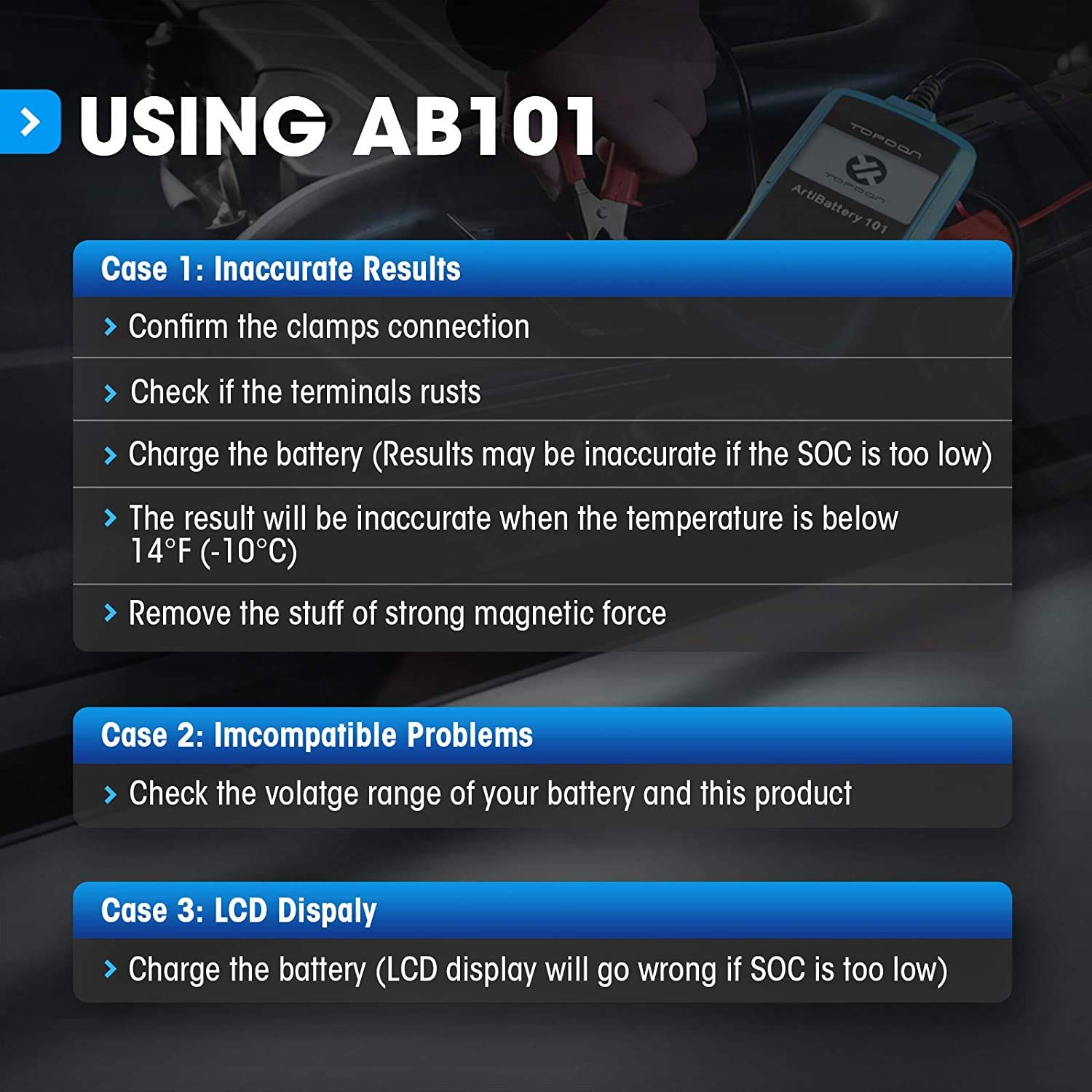 USING AB101

TOPDON
TOPDON
ArtiBattery 101

Case 1: Inaccurate Results

Confirm the clamps connection

Check if the terminals rusts

Charge the battery (Results may be inaccurate if the SOC is too low)

The result will be inaccurate when the temperature is below 14°F (-10°C)

Remove the stuff of strong magnetic force

Case 2: Imcompatible Problems

Check the volatge range of your battery and this product

Case 3: LCD Dispaly

Charge the battery (LCD display will go wrong if SOC is too low)